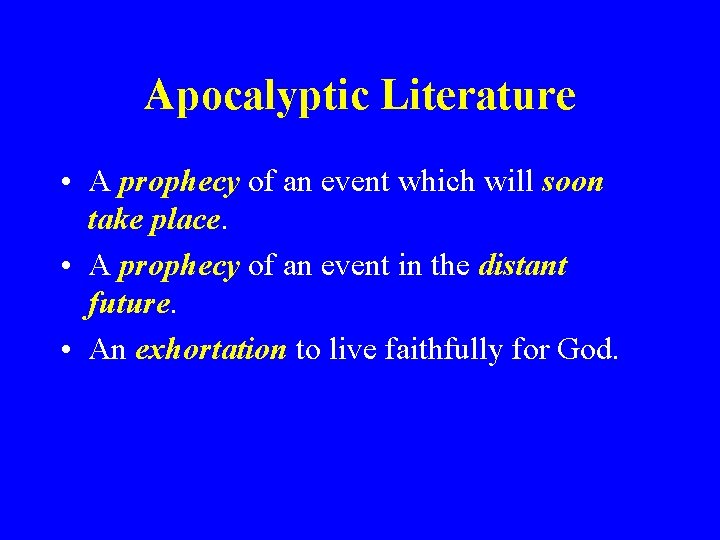 Apocalyptic Literature

• A prophecy of an event which will soon take place.

• A prophecy of an event in the distant future.

• An exhortation to live faithfully for God.